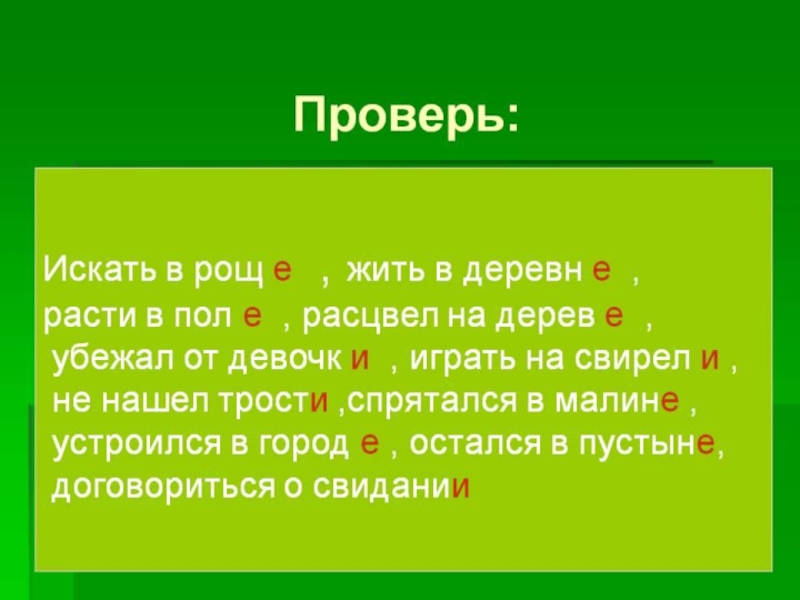 Проверь:

Искать в рощ е , жить в деревн е ,
расти в пол е , расцвел на дерев е ,
убежал от девочк и , играть на свирел и ,
не нашел трости ,спрятался в малине ,
устроился в город е , остался в пустыне,
договориться о свидании